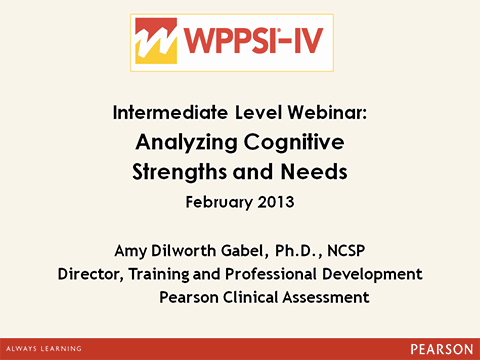 WPPSI-IV

Intermediate Level Webinar:
Analyzing Cognitive Strengths and Needs
February 2013

Amy Dilworth Gabel, Ph.D., NCSP
Director, Training and Professional Development
Pearson Clinical Assessment

ALWAYS LEARNING

PEARSON